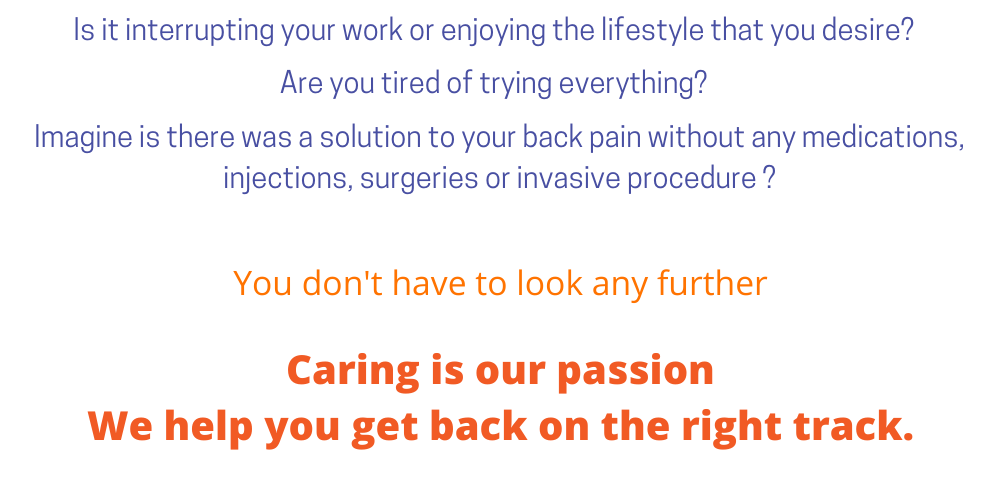 Is it interrupting your work or enjoying the lifestyle that you desire?

Are you tired of trying everything?

Imagine is there was a solution to your back pain without any medications, injections, surgeries or invasive procedure ?

You don't have to look any further

Caring is our passion
We help you get back on the right track.